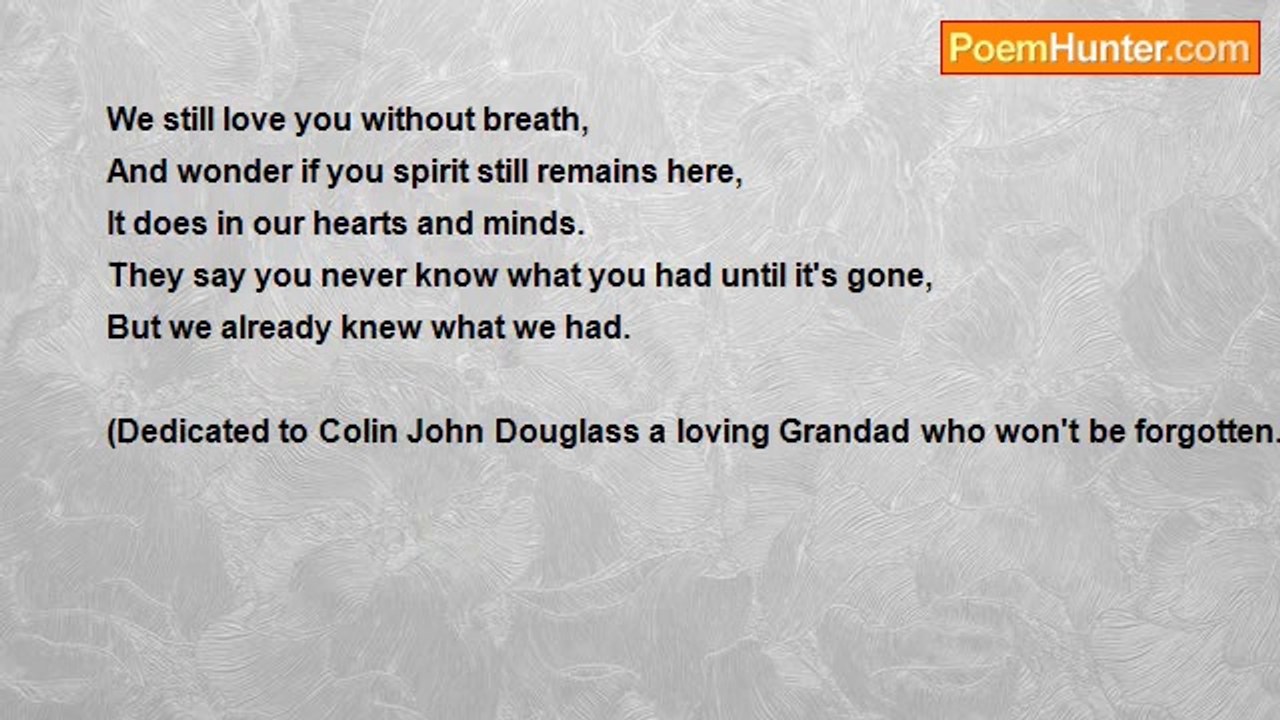 PoemHunter.com

We still love you without breath,
And wonder if you spirit still remains here,
It does in our hearts and minds.
They say you never know what you had until it's gone,
But we already knew what we had.

(Dedicated to Colin John Douglass a loving Grandad who won't be forgotten.